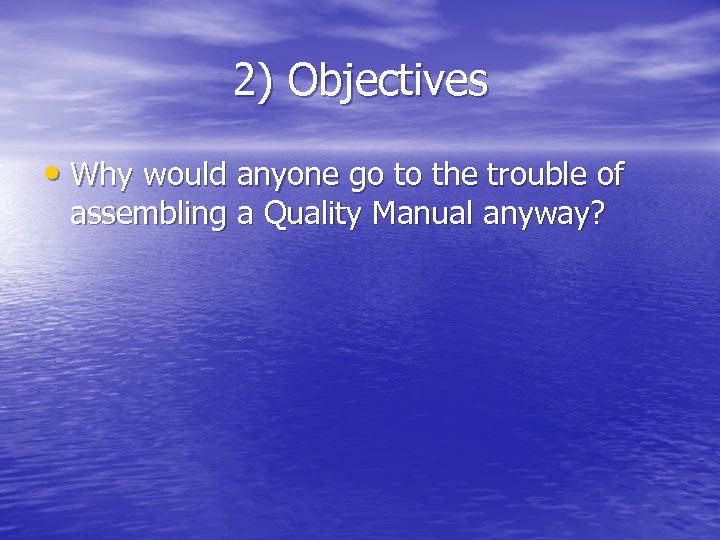 2) Objectives

• Why would anyone go to the trouble of assembling a Quality Manual anyway?